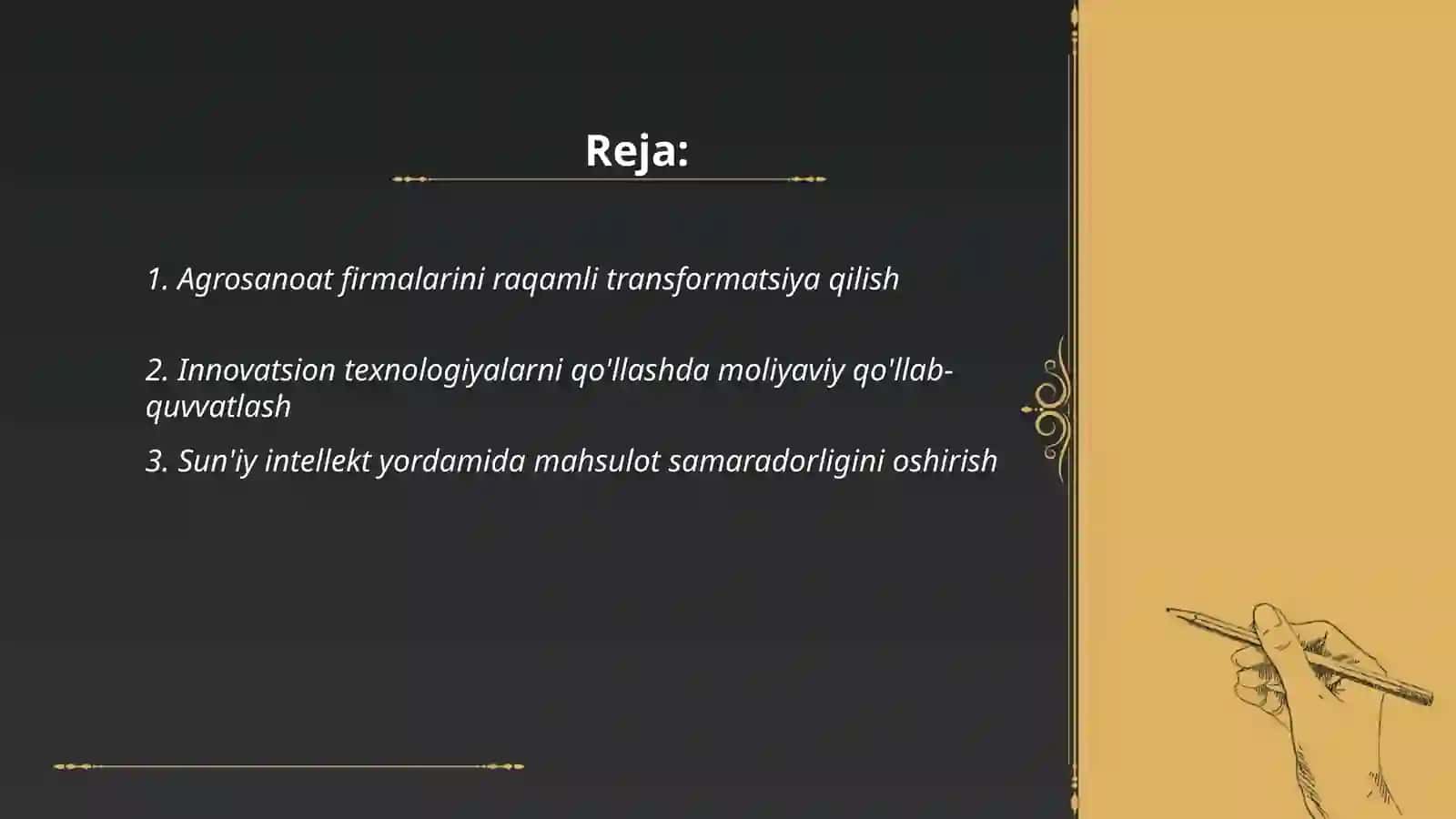 Reja:

1. Agrosanoat firmalarini raqamli transformatsiya qilish

2. Innovatsion texnologiyalarni qo'llashda moliyaviy qo'llab-quvvatlash

3. Sun'iy intellekt yordamida mahsulot samaradorligini oshirish